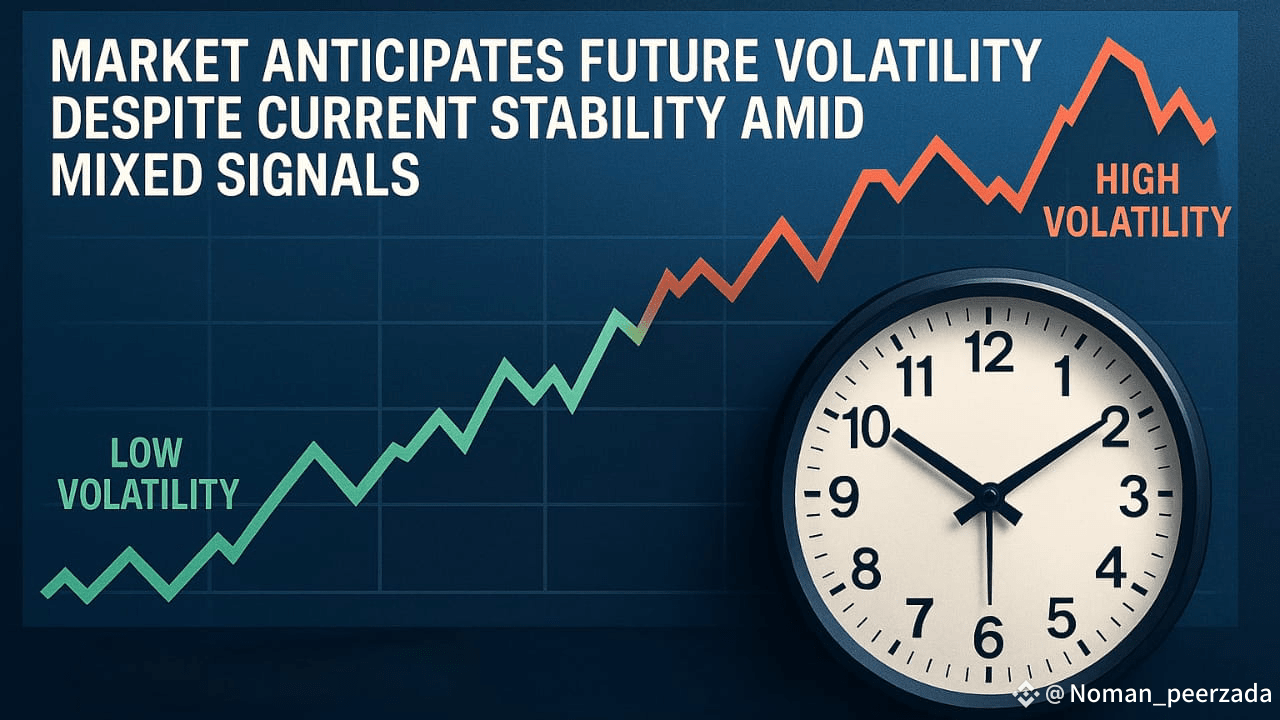 MARKET ANTICIPATES FUTURE VOLATILITY DESPITE CURRENT STABILITY AMID MIXED SIGNALS

HIGH VOLATILITY

LOW VOLATILITY

12
1
2
3
4
5
6
7
8
9
10
11

@Noman_peerzada